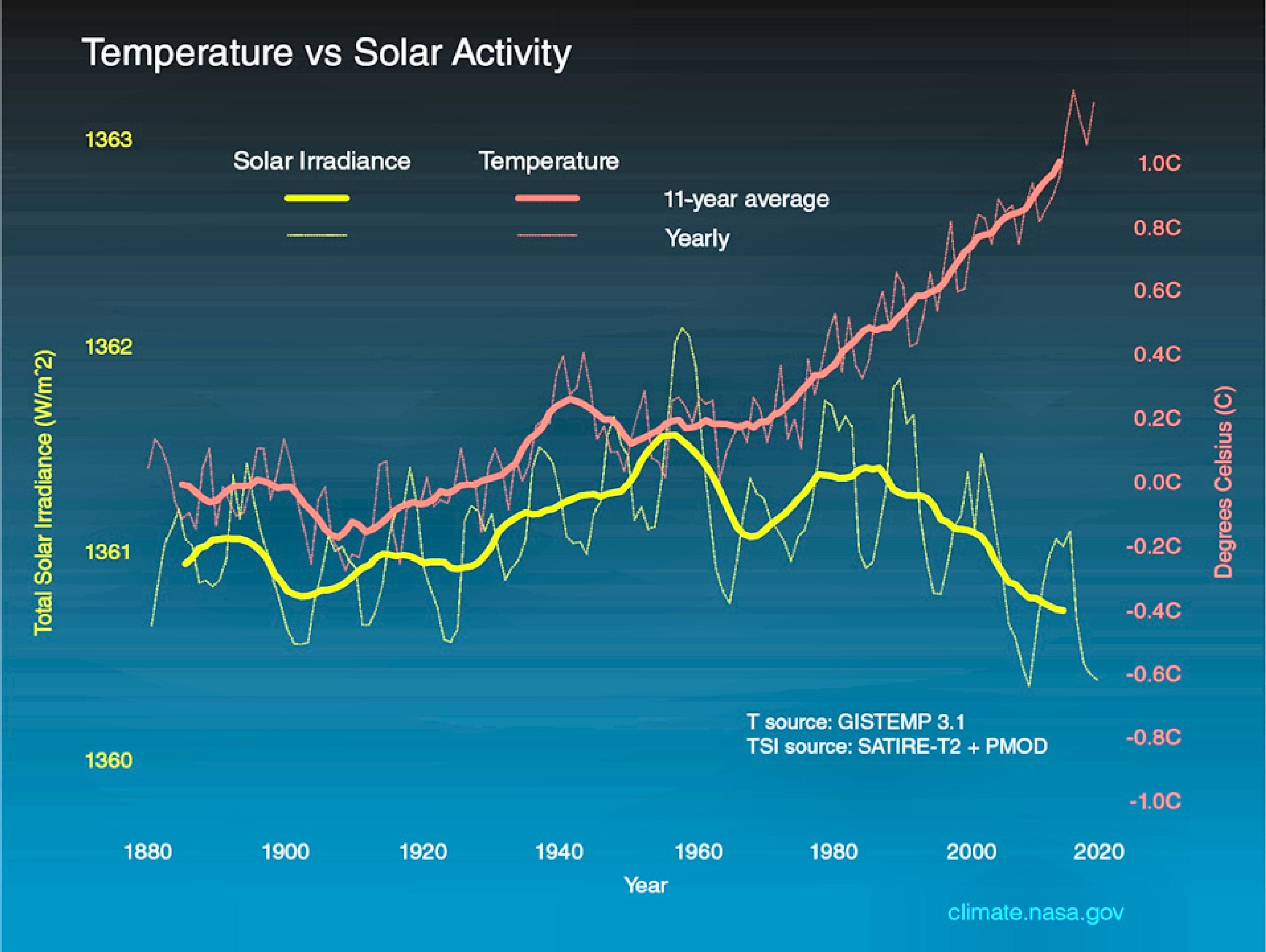 Temperature vs Solar Activity

Solar Irradiance
Temperature
11-year average
Yearly

Total Solar Irradiance (W/m^2)
1363
1362
1361
1360

Degrees Celsius (C)
1.0C
0.8C
0.6C
0.4C
0.2C
0.0C
-0.2C
-0.4C
-0.6C
-0.8C
-1.0C

T source: GISTEMP 3.1
TSI source: SATIRE-T2 + PMOD

1880 1900 1920 1940 1960 1980 2000 2020
Year

climate.nasa.gov